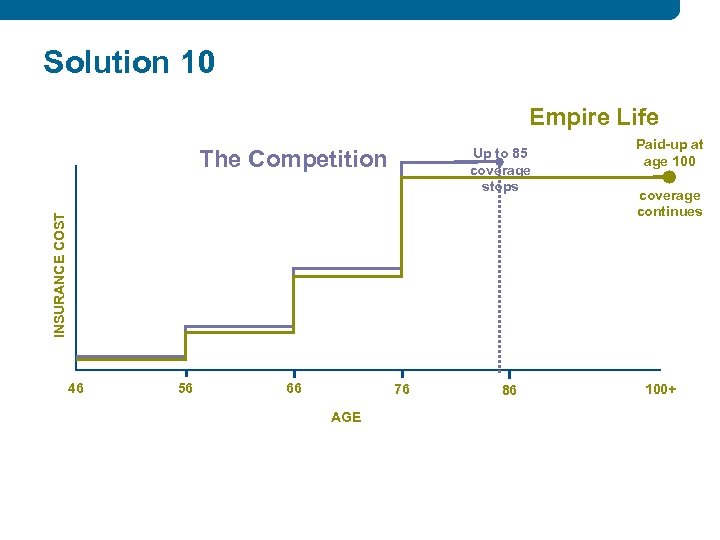 Solution 10

Empire Life

The Competition

Up to 85 coverage stops

Paid-up at age 100

coverage continues

INSURANCE COST

46

56

66

76

86

100+

AGE